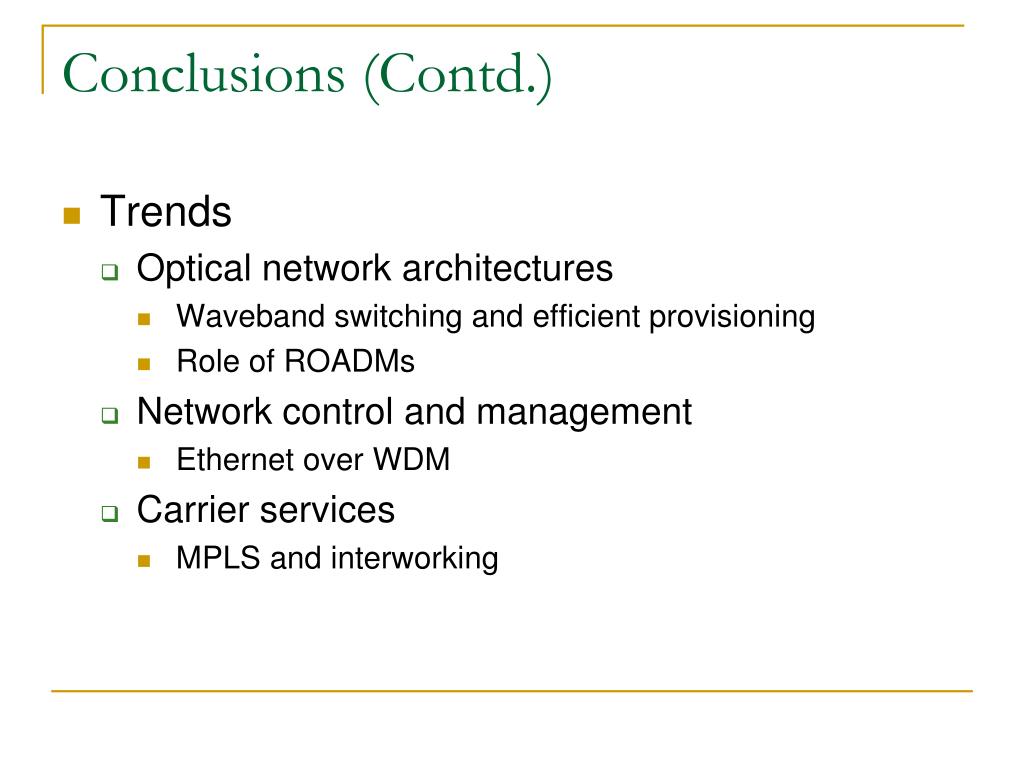 Conclusions (Contd.)

Trends

Optical network architectures

Waveband switching and efficient provisioning

Role of ROADMs

Network control and management

Ethernet over WDM

Carrier services

MPLS and interworking